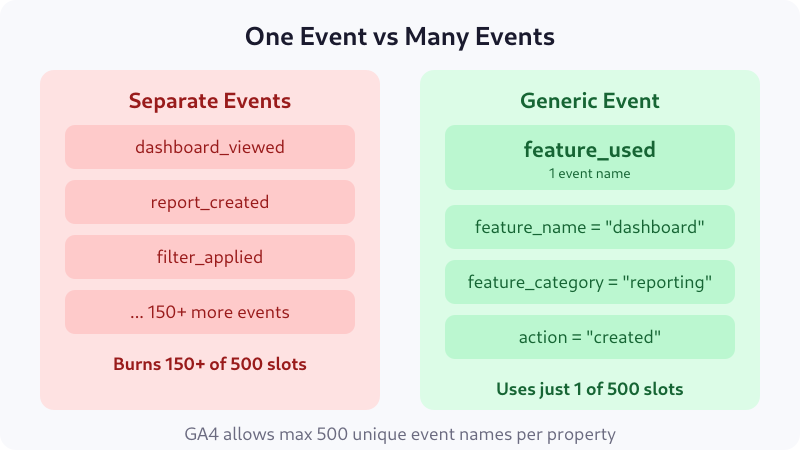 One Event vs Many Events

Separate Events

dashboard_viewed

report_created

filter_applied

... 150+ more events

Burns 150+ of 500 slots

Generic Event

feature_used
1 event name

feature_name = "dashboard"

feature_category = "reporting"

action = "created"

Uses just 1 of 500 slots

GA4 allows max 500 unique event names per property